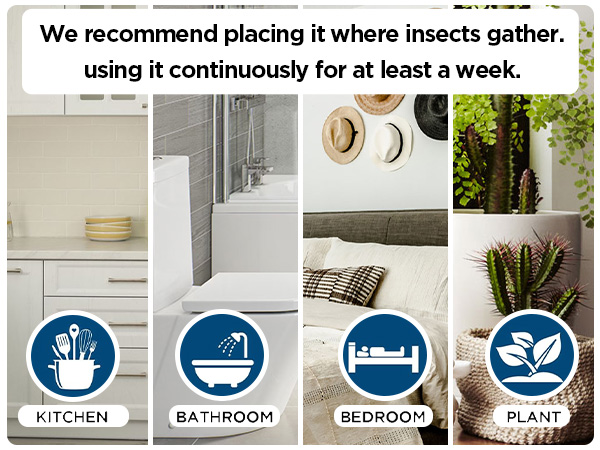 We recommend placing it where insects gather. using it continuously for at least a week.

KITCHEN

BATHROOM

BEDROOM

PLANT